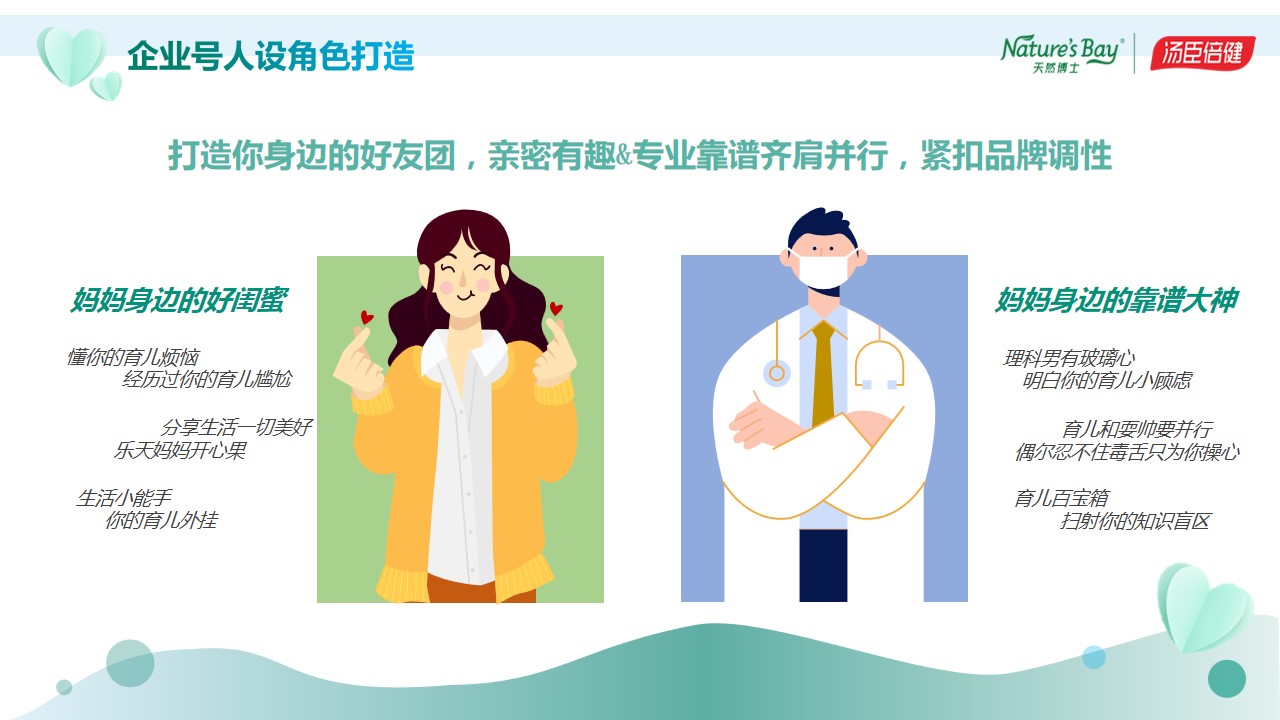 企业号人设角色打造

Nature's Bay 天然博士 汤臣倍健

打造你身边的好友团，亲密有趣&专业靠谱齐肩并行，紧扣品牌调性

妈妈身边的好闺蜜

懂你的育儿烦恼
经历过你的育儿尴尬

分享生活一切美好
乐天妈妈开心果

生活小能手
你的育儿外挂

妈妈身边的靠谱大神

理科男有玻璃心
明白你的育儿小顾虑

育儿和耍帅要并行
偶尔忍不住毒舌只为你操心

育儿百宝箱
扫射你的知识盲区